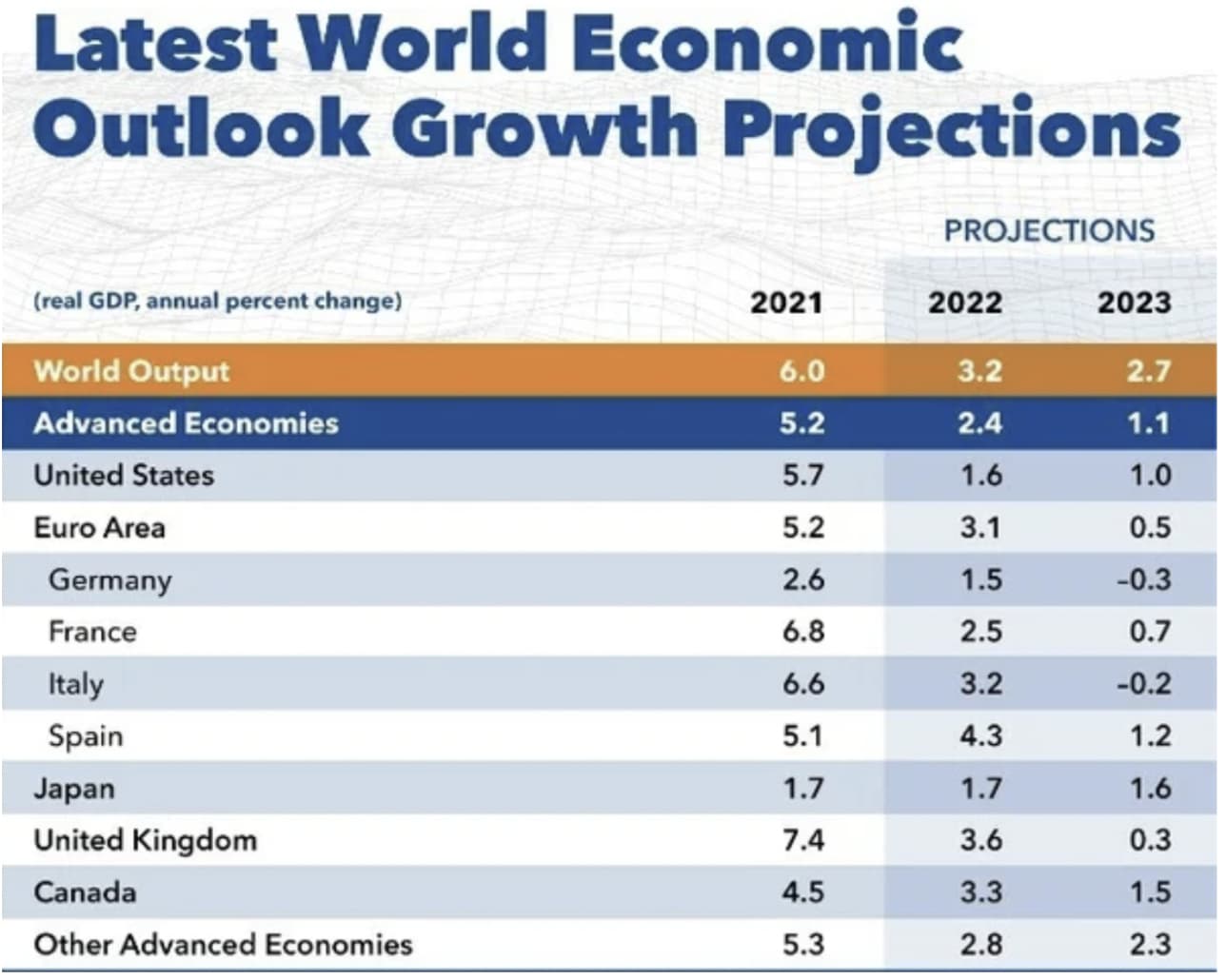 Latest World Economic Outlook Growth Projections

PROJECTIONS

| (real GDP, annual percent change) | 2021 | 2022 | 2023 |
|---|---|---|---|
| World Output | 6.0 | 3.2 | 2.7 |
| Advanced Economies | 5.2 | 2.4 | 1.1 |
| United States | 5.7 | 1.6 | 1.0 |
| Euro Area | 5.2 | 3.1 | 0.5 |
| Germany | 2.6 | 1.5 | -0.3 |
| France | 6.8 | 2.5 | 0.7 |
| Italy | 6.6 | 3.2 | -0.2 |
| Spain | 5.1 | 4.3 | 1.2 |
| Japan | 1.7 | 1.7 | 1.6 |
| United Kingdom | 7.4 | 3.6 | 0.3 |
| Canada | 4.5 | 3.3 | 1.5 |
| Other Advanced Economies | 5.3 | 2.8 | 2.3 |